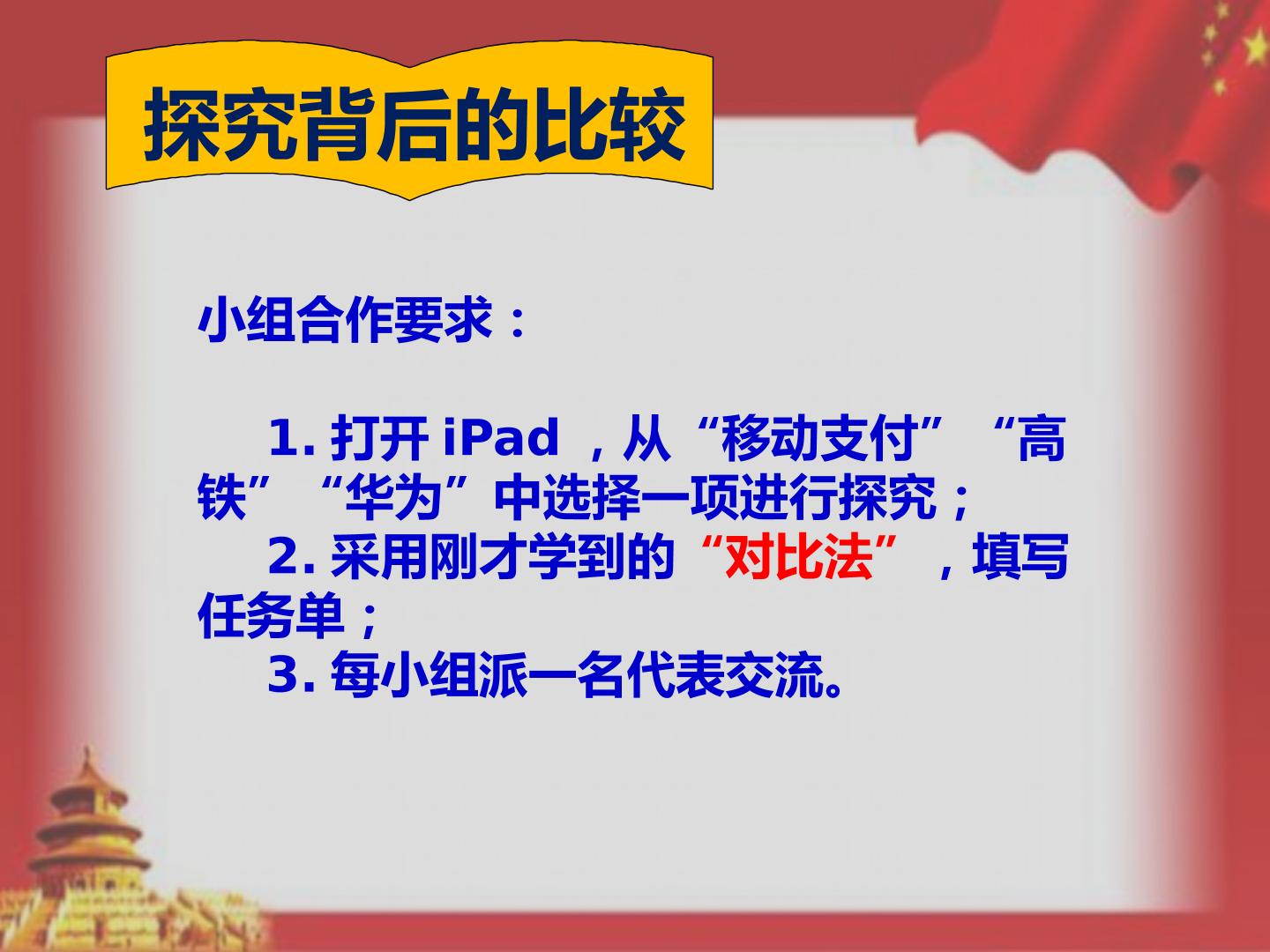 探究背后的比较

小组合作要求：

1.打开iPad，从“移动支付”“高铁”“华为”中选择一项进行探究；

2.采用刚才学到的“对比法”，填写任务单；

3.每小组派一名代表交流。